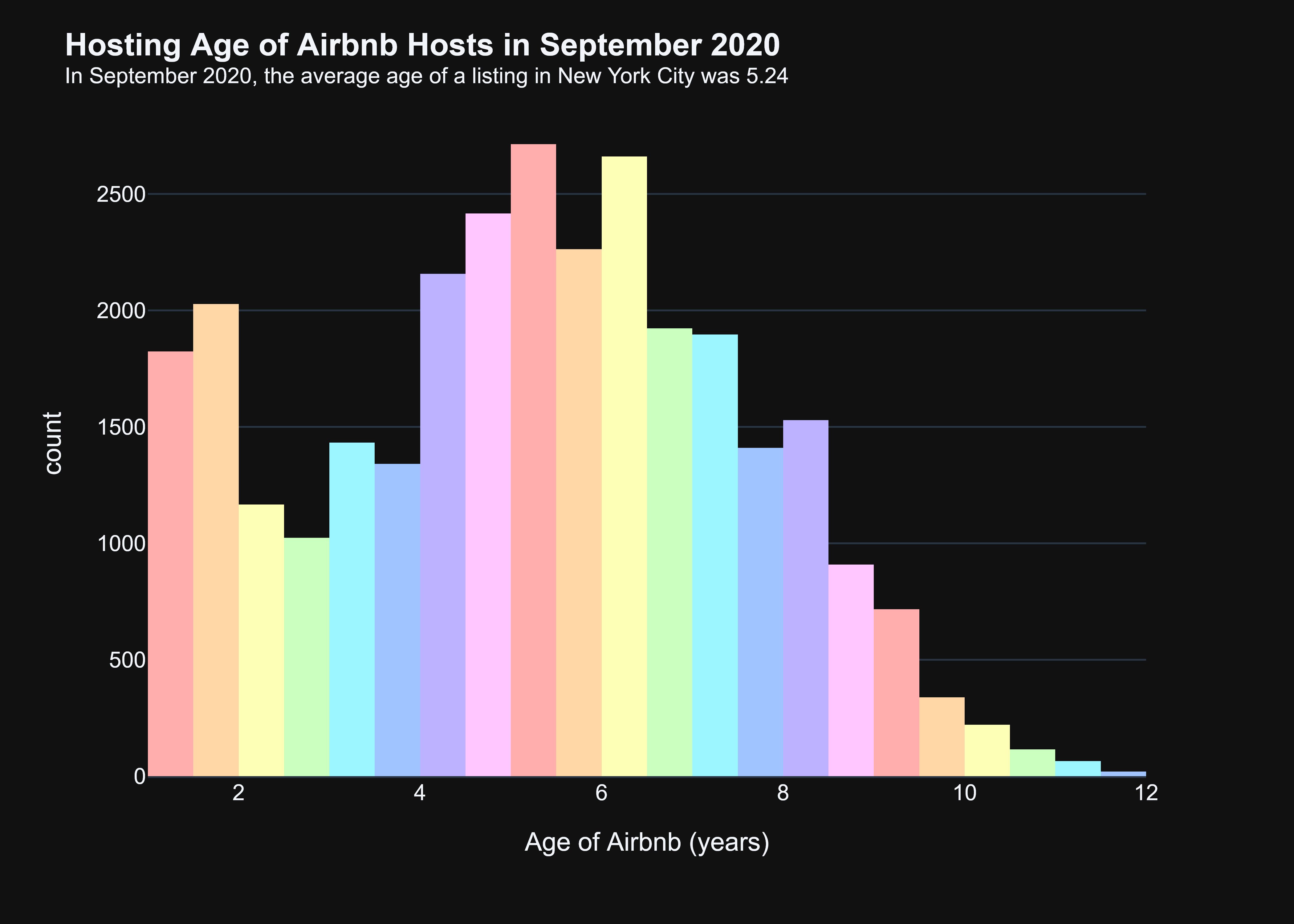 Hosting Age of Airbnb Hosts in September 2020
In September 2020, the average age of a listing in New York City was 5.24

count

2500
2000
1500
1000
500
0

2
4
6
8
10
12

Age of Airbnb (years)